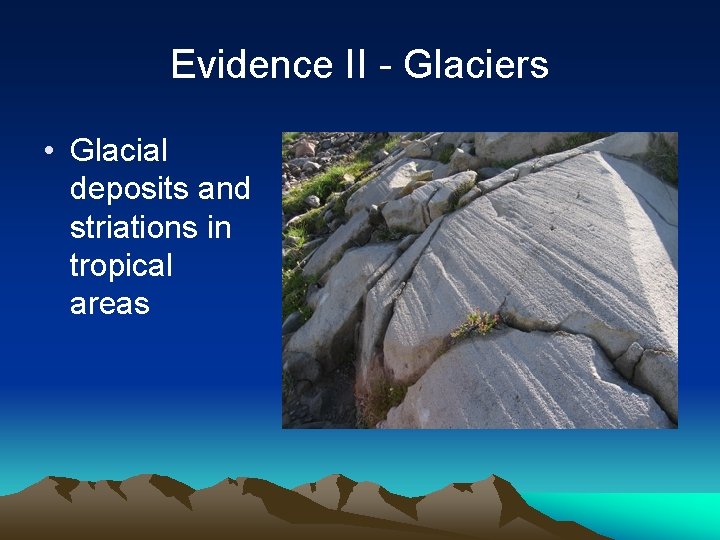 Evidence II - Glaciers

• Glacial deposits and striations in tropical areas